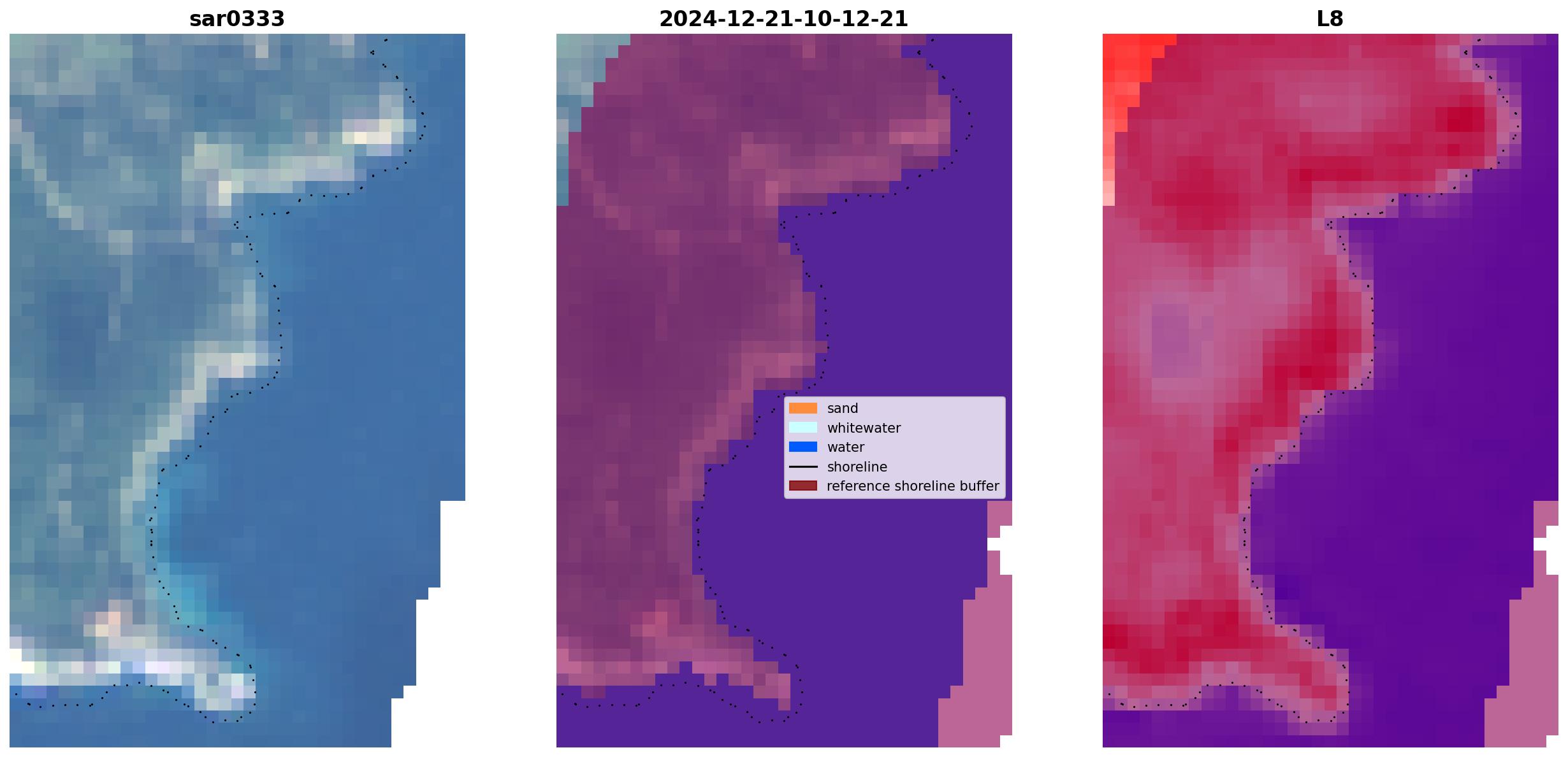 sar0333

2024-12-21-10-12-21

sand
whitewater
water
shoreline
reference shoreline buffer

L8